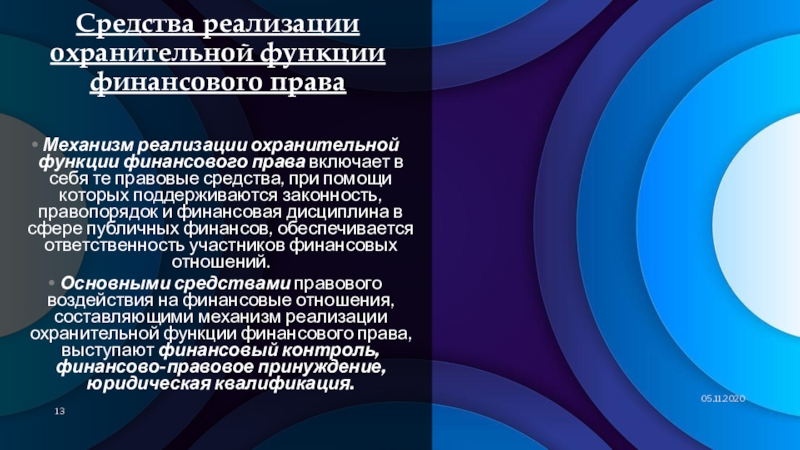 Средства реализации охранительной функции финансового права

• Механизм реализации охранительной функции финансового права включает в себя те правовые средства, при помощи которых поддерживаются законность, правопорядок и финансовая дисциплина в сфере публичных финансов, обеспечивается ответственность участников финансовых отношений.

• Основными средствами правового воздействия на финансовые отношения, составляющими механизм реализации охранительной функции финансового права, выступают финансовый контроль, финансово-правовое принуждение, юридическая квалификация.

13

05.11.2020